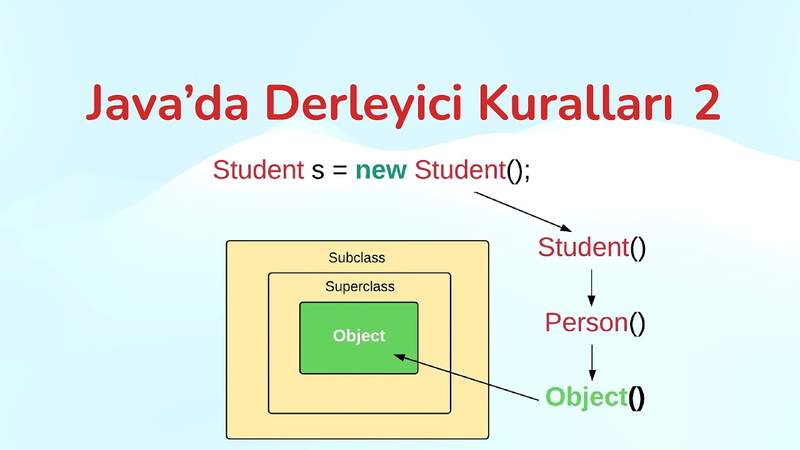 Java'da Derleyici Kuralları 2

Student s = new Student();

Subclass

Superclass

Object

Student()

Person()

Object()